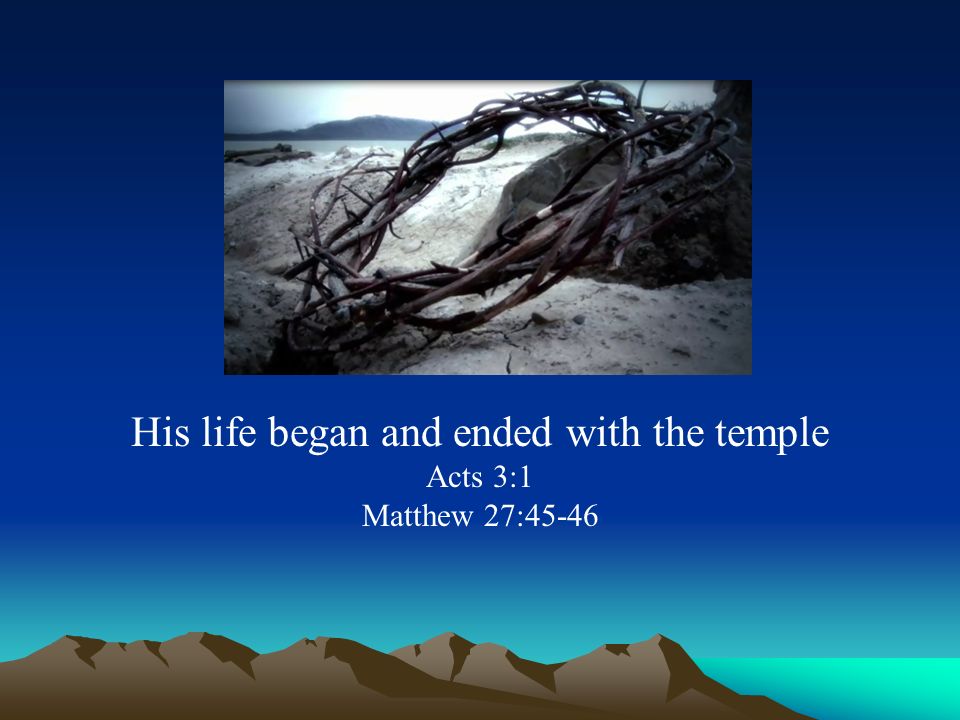 His life began and ended with the temple
Acts 3:1
Matthew 27:45-46